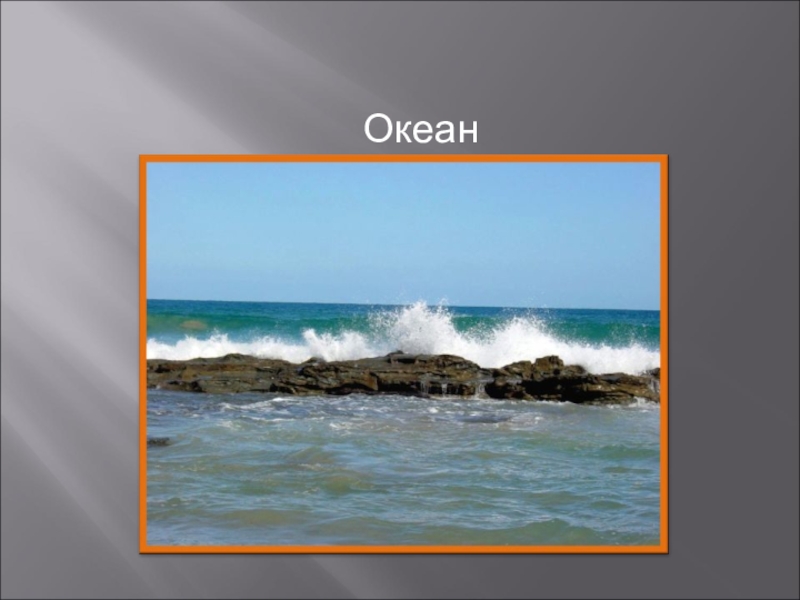 Океан